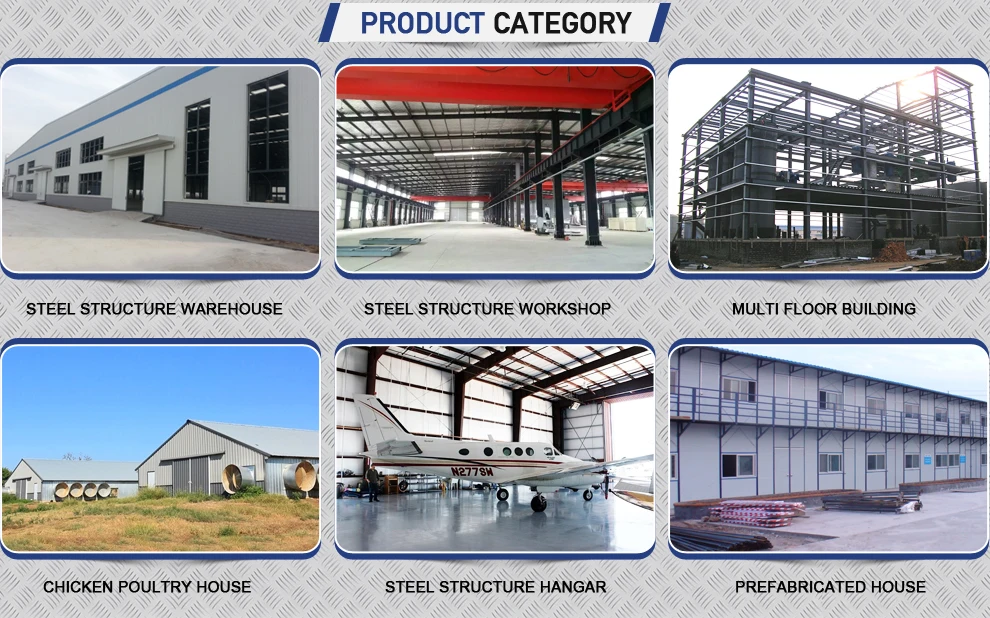 PRODUCT CATEGORY

STEEL STRUCTURE WAREHOUSE

STEEL STRUCTURE WORKSHOP

MULTI FLOOR BUILDING

N277SM

CHICKEN POULTRY HOUSE

STEEL STRUCTURE HANGAR

PREFABRICATED HOUSE